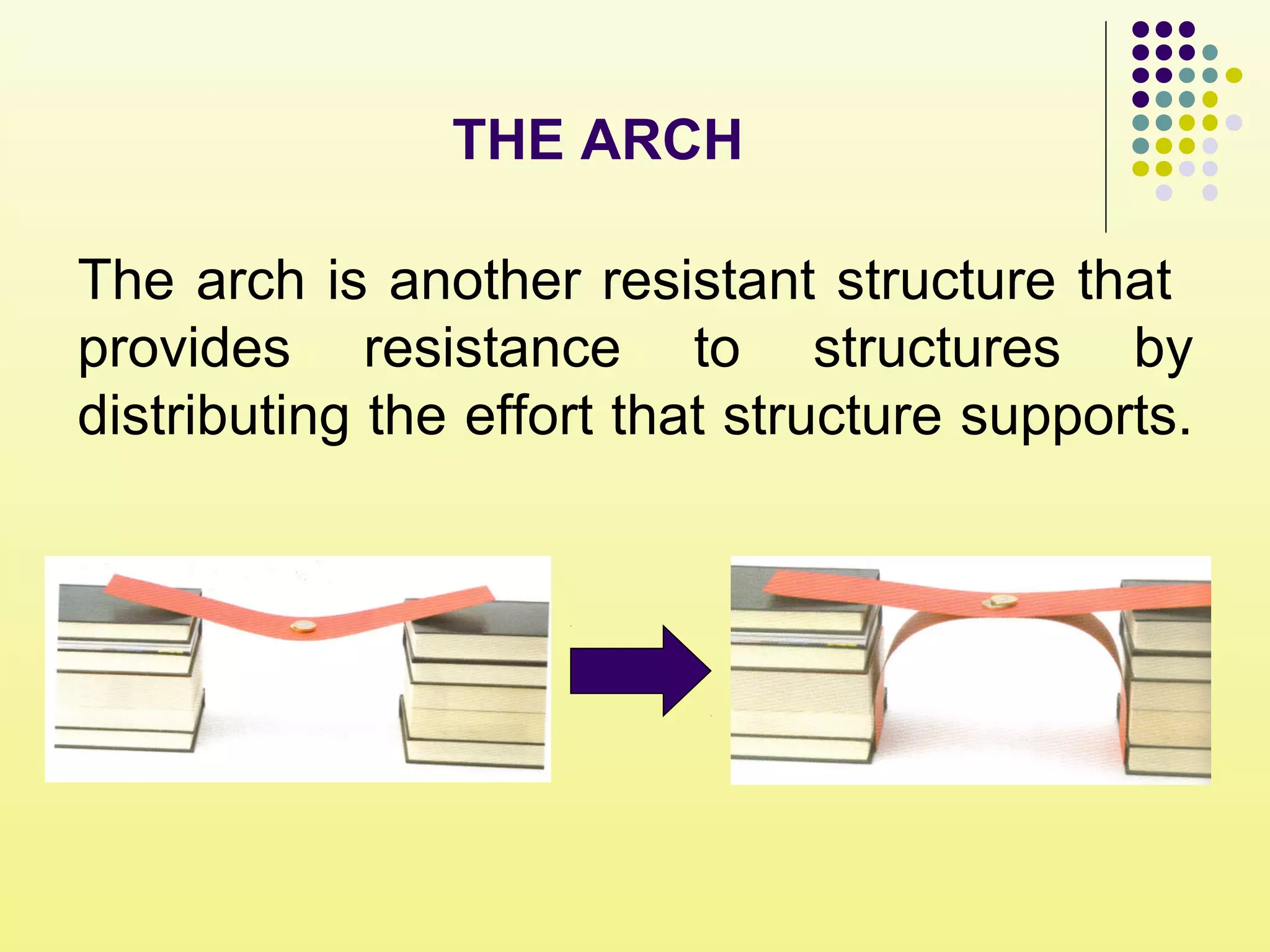 THE ARCH

The arch is another resistant structure that provides resistance to structures by distributing the effort that structure supports.